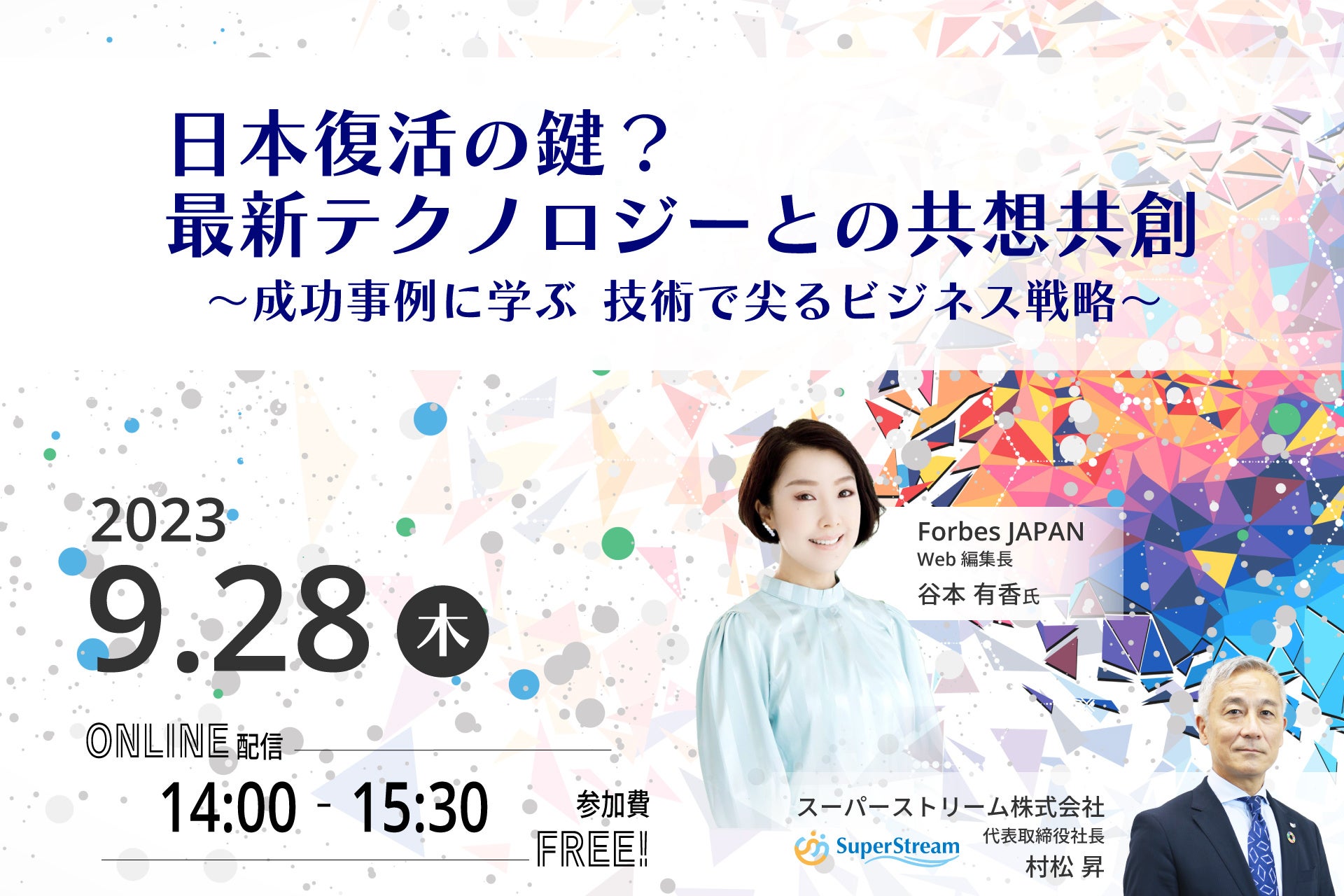 日本復活の鍵？
最新テクノロジーとの共想共創
～成功事例に学ぶ 技術で尖るビジネス戦略～

2023
9.28 木

ONLINE 配信
14:00 - 15:30
参加費
FREE!

Forbes JAPAN
Web 編集長
谷本 有香氏

スーパーストリーム株式会社
SuperStream
代表取締役社長
村松 昇